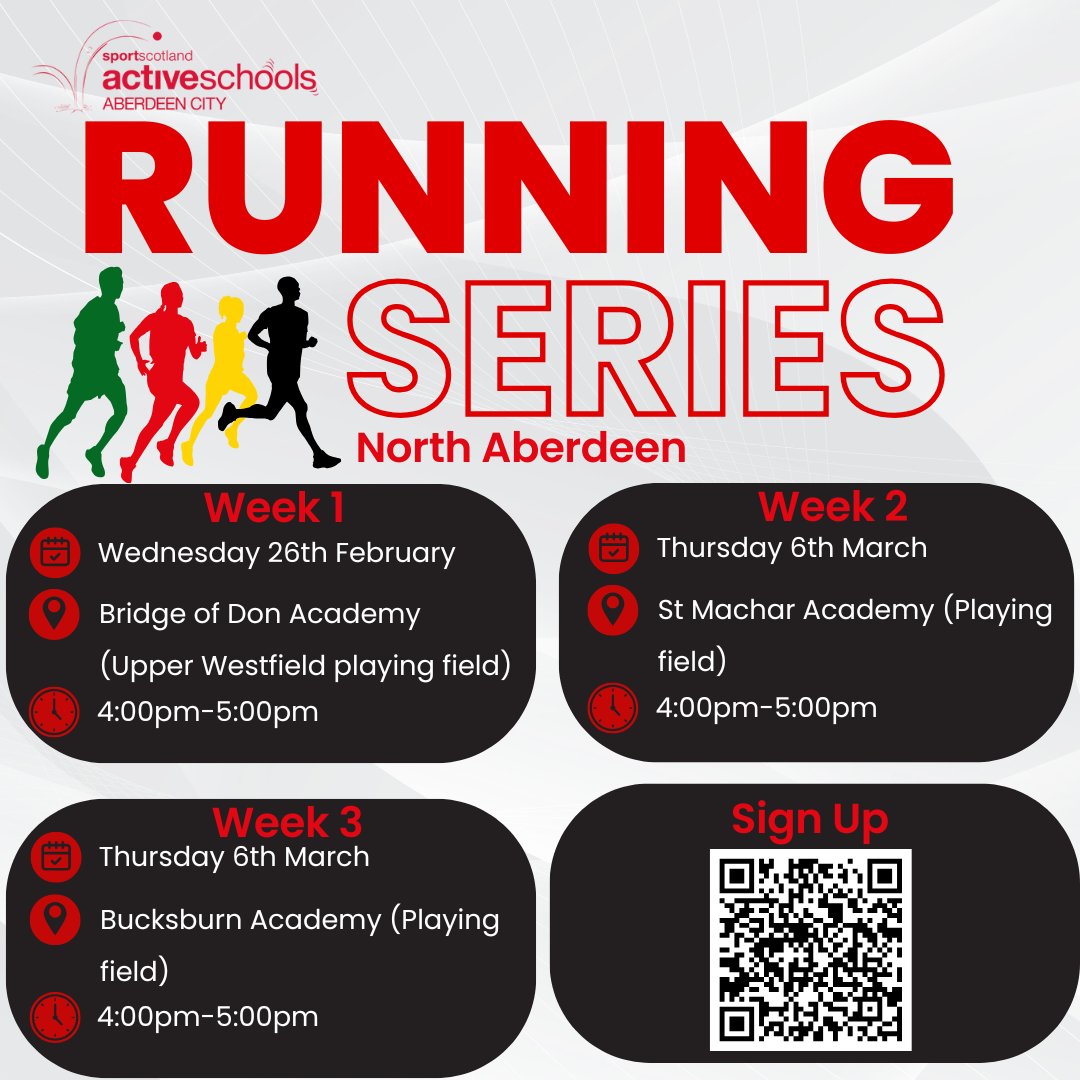 sportscotland
activeschools
ABERDEEN CITY

RUNNING SERIES

North Aberdeen

Week 1
Wednesday 26th February
Bridge of Don Academy (Upper Westfield playing field)
4:00pm-5:00pm

Week 2
Thursday 6th March
St Machar Academy (Playing field)
4:00pm-5:00pm

Week 3
Thursday 6th March
Bucksburn Academy (Playing field)
4:00pm-5:00pm

Sign Up